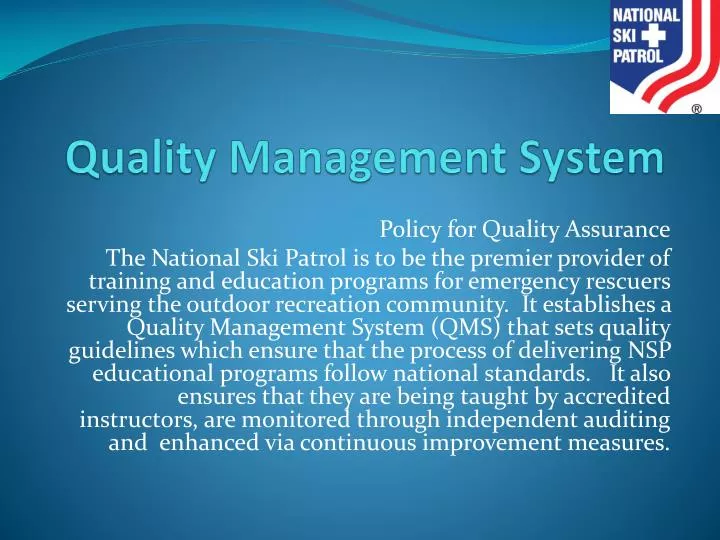 NATIONAL SKI PATROL ®

Quality Management System

Policy for Quality Assurance

The National Ski Patrol is to be the premier provider of training and education programs for emergency rescuers serving the outdoor recreation community. It establishes a Quality Management System (QMS) that sets quality guidelines which ensure that the process of delivering NSP educational programs follow national standards. It also ensures that they are being taught by accredited instructors, are monitored through independent auditing and enhanced via continuous improvement measures.